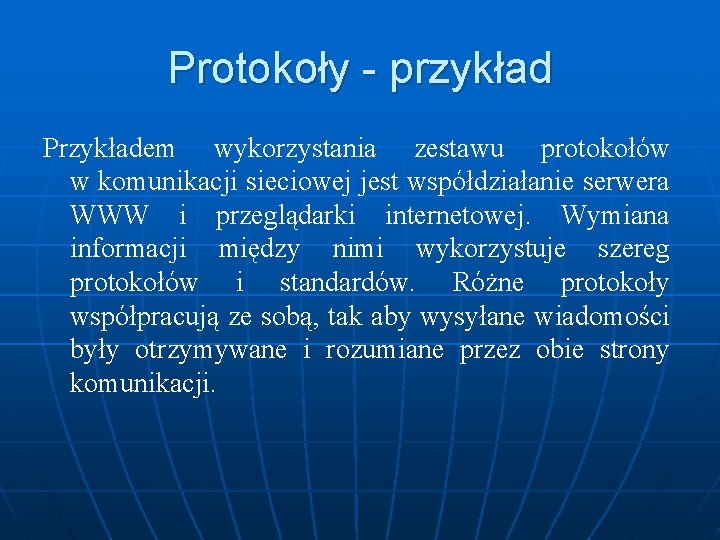 Protokoły - przykład

Przykładem wykorzystania zestawu protokołów w komunikacji sieciowej jest współdziałanie serwera WWW i przeglądarki internetowej. Wymiana informacji między nimi wykorzystuje szereg protokołów i standardów. Różne protokoły współpracują ze sobą, tak aby wysyłane wiadomości były otrzymywane i rozumiane przez obie strony komunikacji.